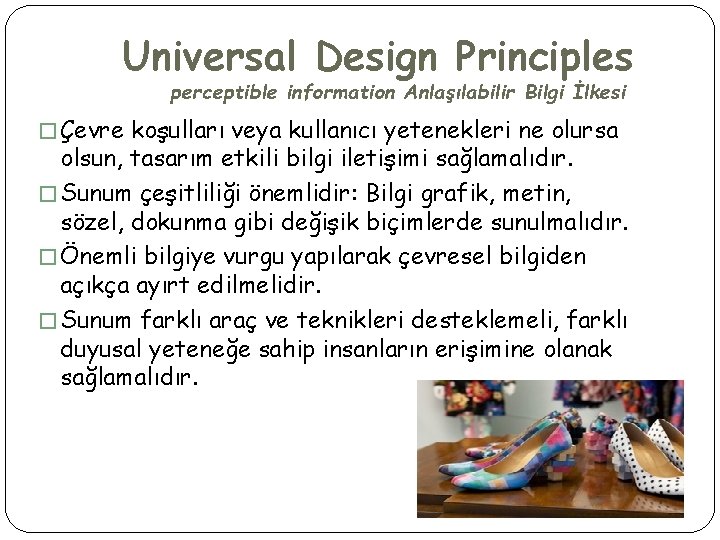 Universal Design Principles

perceptible information Anlaşılabilir Bilgi İlkesi

□ Çevre koşulları veya kullanıcı yetenekleri ne olursa olsun, tasarım etkili bilgi iletişimi sağlamalıdır.

□ Sunum çeşitliliği önemlidir: Bilgi grafik, metin, sözel, dokunma gibi değişik biçimlerde sunulmalıdır.

□ Önemli bilgiye vurgu yapılarak çevresel bilgiden açıkça ayırt edilmelidir.

□ Sunum farklı araç ve teknikleri desteklemeli, farklı duyusal yeteneğe sahip insanların erişimine olanak sağlamalıdır.